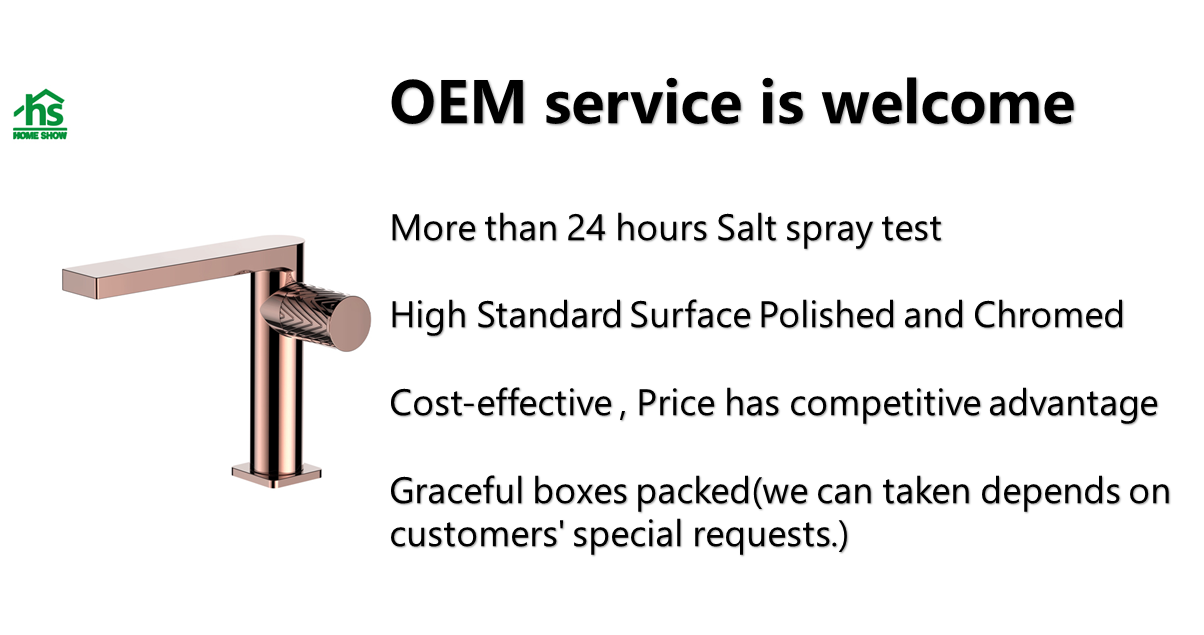 hs
HOME SHOW

OEM service is welcome

More than 24 hours Salt spray test

High Standard Surface Polished and Chromed

Cost-effective , Price has competitive advantage

Graceful boxes packed(we can taken depends on customers' special requests.)